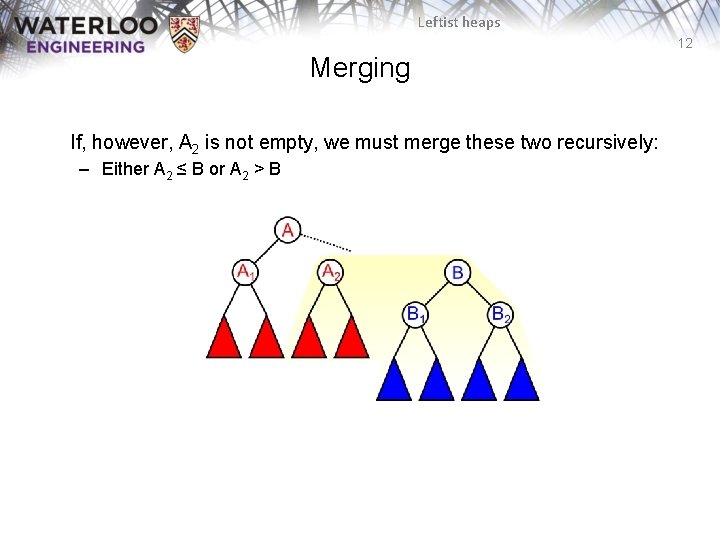 WATERLOO
ENGINEERING

Leftist heaps

12

Merging

If, however, $A_2$ is not empty, we must merge these two recursively:

– Either $A_2 \leq B$ or $A_2 > B$

A

$A_1$

$A_2$

B

$B_1$

$B_2$